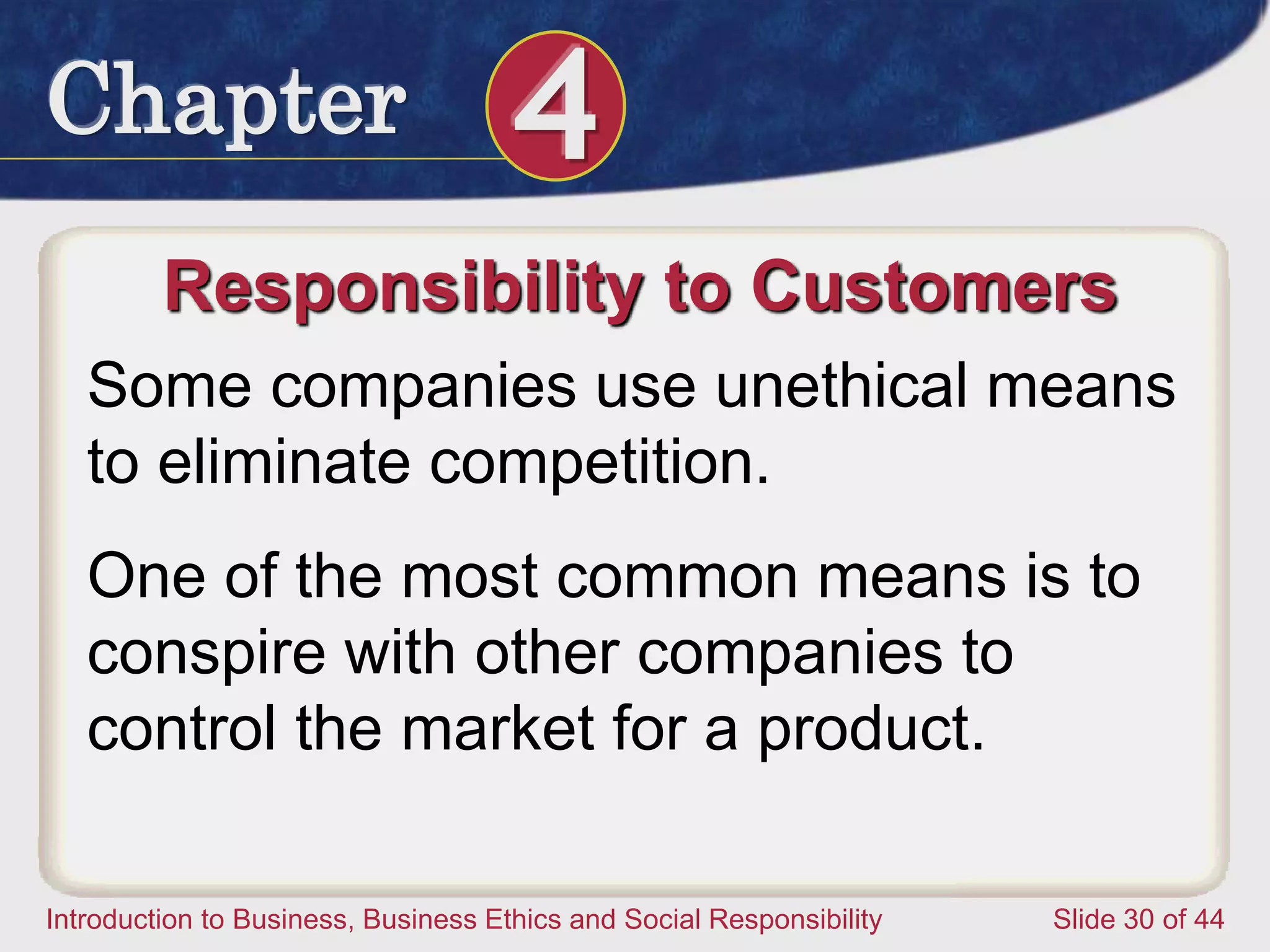 Chapter 4

Responsibility to Customers

Some companies use unethical means to eliminate competition.

One of the most common means is to conspire with other companies to control the market for a product.

Introduction to Business, Business Ethics and Social Responsibility

Slide 30 of 44